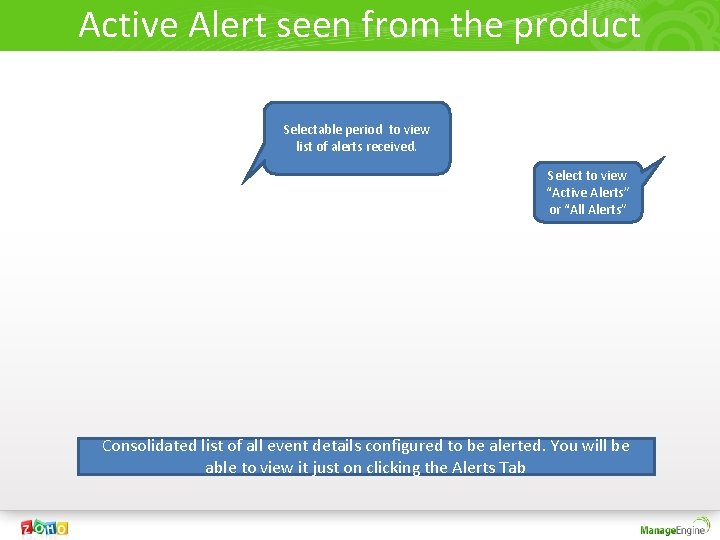 Active Alert seen from the product

Selectable period to view list of alerts received.

Select to view "Active Alerts" or "All Alerts"

Consolidated list of all event details configured to be alerted. You will be able to view it just on clicking the Alerts Tab

ZOHO

ManageEngine